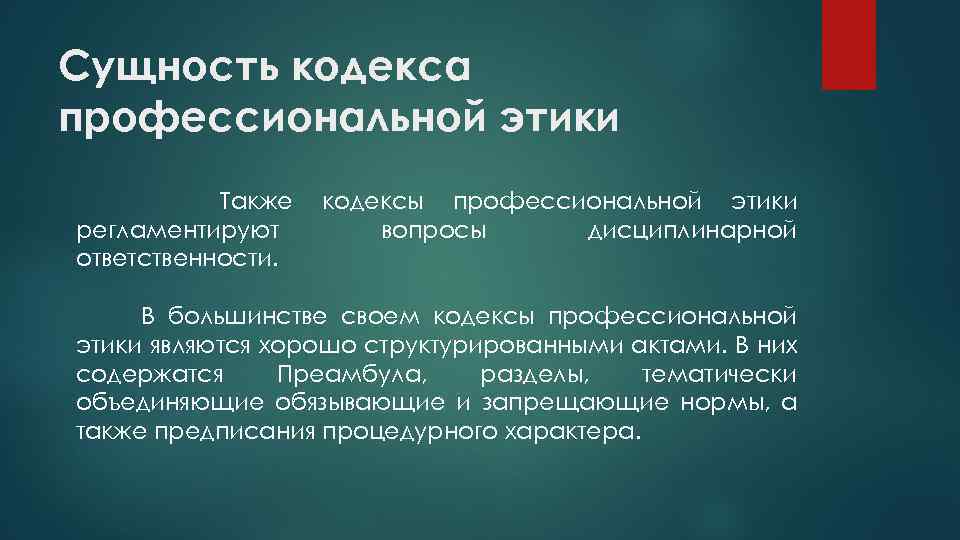 Сущность кодекса профессиональной этики

Также кодексы профессиональной этики регламентируют вопросы дисциплинарной ответственности.

В большинстве своем кодексы профессиональной этики являются хорошо структурированными актами. В них содержатся Преамбула, разделы, тематически объединяющие обязывающие и запрещающие нормы, а также предписания процедурного характера.